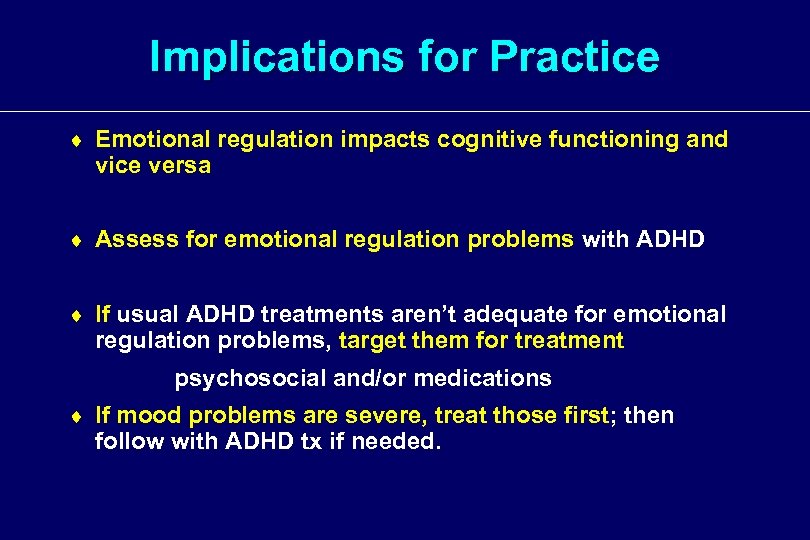 Implications for Practice

♦ Emotional regulation impacts cognitive functioning and vice versa

♦ Assess for emotional regulation problems with ADHD

♦ If usual ADHD treatments aren't adequate for emotional regulation problems, target them for treatment

psychosocial and/or medications

♦ If mood problems are severe, treat those first; then follow with ADHD tx if needed.